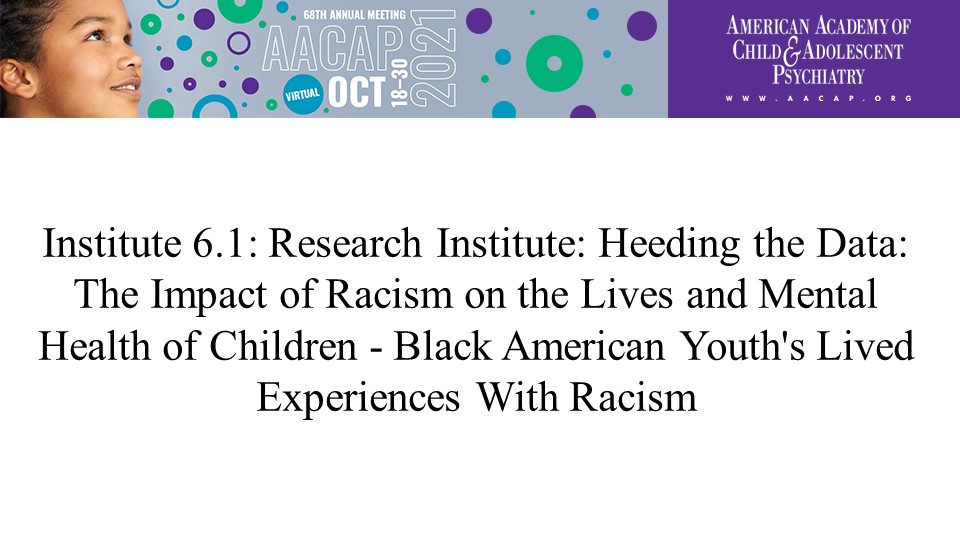 68TH ANNUAL MEETING
AACAP
VIRTUAL OCT 18–30 2021

AMERICAN ACADEMY OF CHILD & ADOLESCENT PSYCHIATRY
WWW.AACAP.ORG

Institute 6.1: Research Institute: Heeding the Data: The Impact of Racism on the Lives and Mental Health of Children - Black American Youth's Lived Experiences With Racism